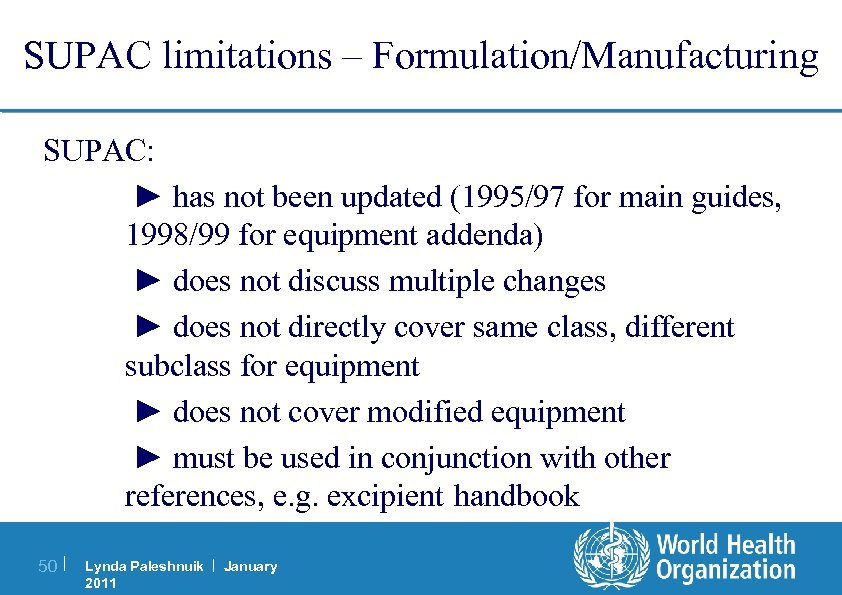 SUPAC limitations – Formulation/Manufacturing

SUPAC:

► has not been updated (1995/97 for main guides, 1998/99 for equipment addenda)

► does not discuss multiple changes

► does not directly cover same class, different subclass for equipment

► does not cover modified equipment

► must be used in conjunction with other references, e.g. excipient handbook

50 | Lynda Paleshnuik | January 2011

World Health Organization